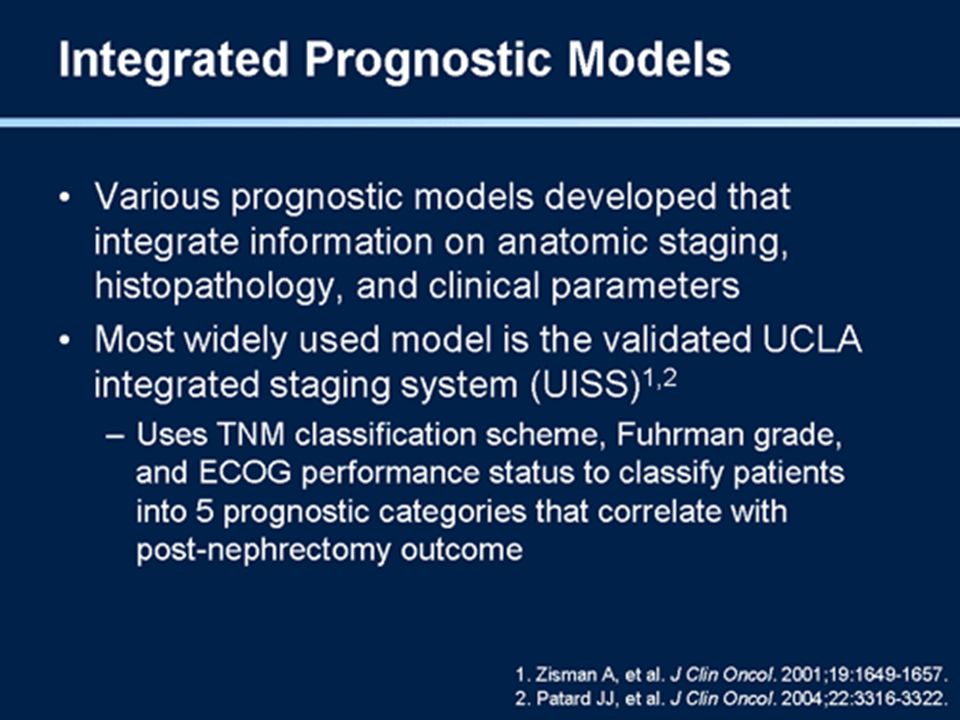 Integrated Prognostic Models

• Various prognostic models developed that integrate information on anatomic staging, histopathology, and clinical parameters

• Most widely used model is the validated UCLA integrated staging system (UISS)$^{1,2}$

– Uses TNM classification scheme, Fuhrman grade, and ECOG performance status to classify patients into 5 prognostic categories that correlate with post-nephrectomy outcome

1. Zisman A, et al. J Clin Oncol. 2001;19:1649-1657.
2. Patard JJ, et al. J Clin Oncol. 2004;22:3316-3322.